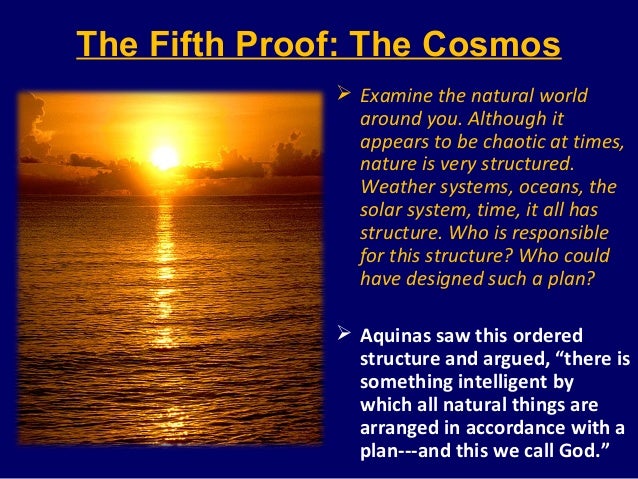 The Fifth Proof: The Cosmos

➢ Examine the natural world around you. Although it appears to be chaotic at times, nature is very structured. Weather systems, oceans, the solar system, time, it all has structure. Who is responsible for this structure? Who could have designed such a plan?

➢ Aquinas saw this ordered structure and argued, “there is something intelligent by which all natural things are arranged in accordance with a plan---and this we call God.”